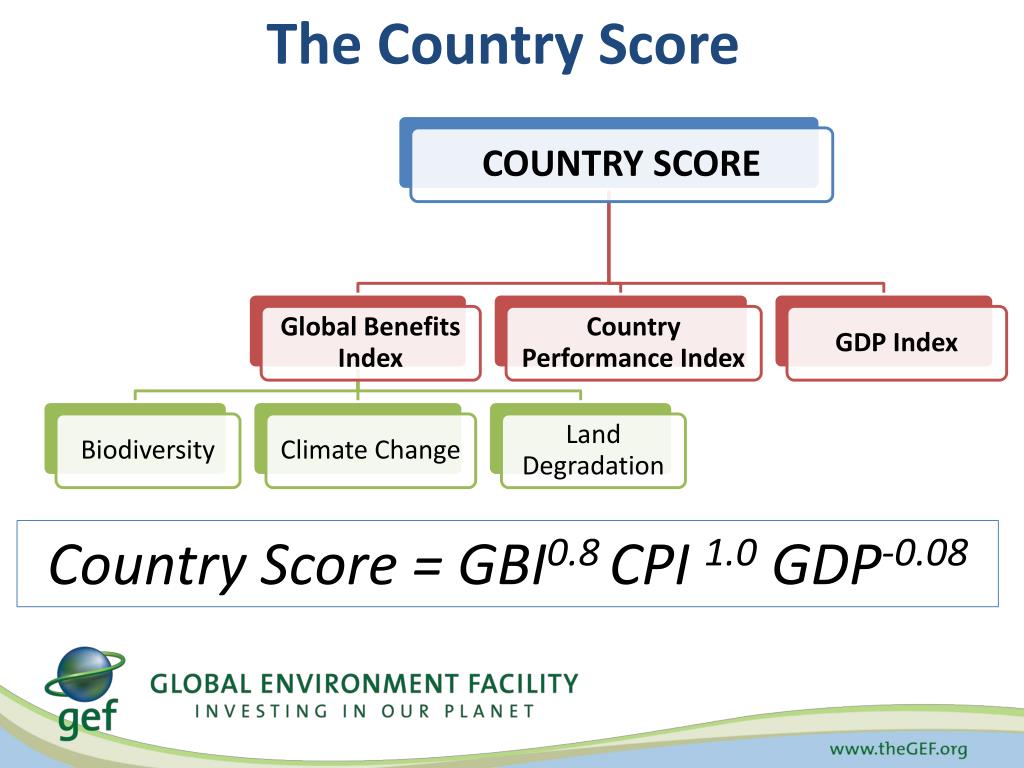 The Country Score

COUNTRY SCORE

Global Benefits Index

Country Performance Index

GDP Index

Biodiversity

Climate Change

Land Degradation

$Country\ Score = GBI^{0.8}\ CPI^{1.0}\ GDP^{-0.08}$

gef

GLOBAL ENVIRONMENT FACILITY
INVESTING IN OUR PLANET

www.theGEF.org